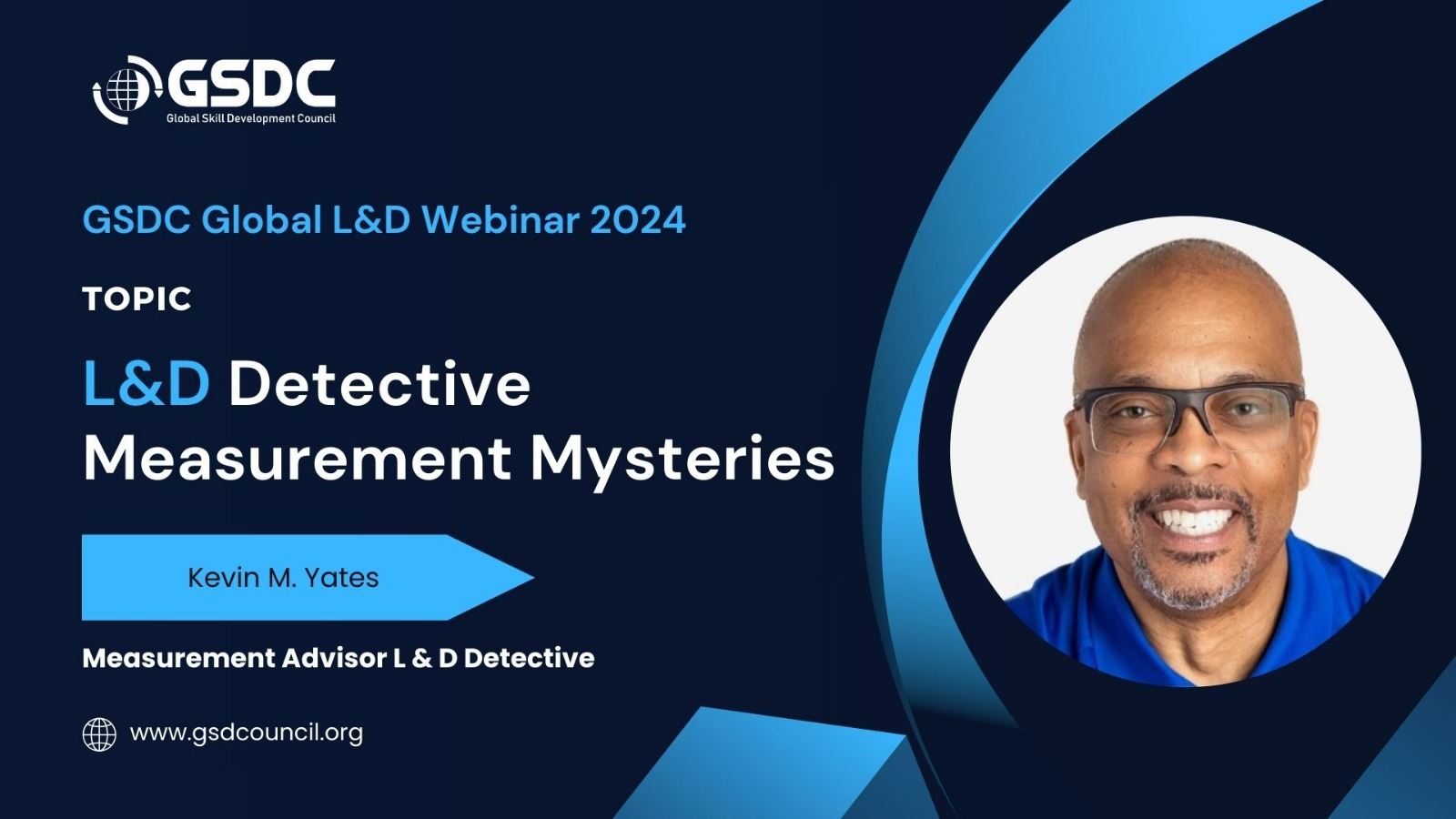 GSDC
Global Skill Development Council

GSDC Global L&D Webinar 2024

TOPIC

L&D Detective
Measurement Mysteries

Kevin M. Yates

Measurement Advisor L & D Detective

www.gsdcouncil.org